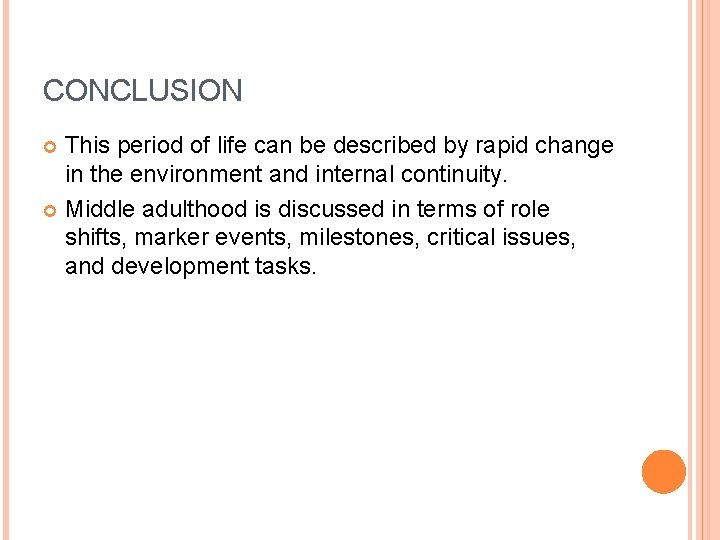 CONCLUSION

This period of life can be described by rapid change in the environment and internal continuity.

Middle adulthood is discussed in terms of role shifts, marker events, milestones, critical issues, and development tasks.